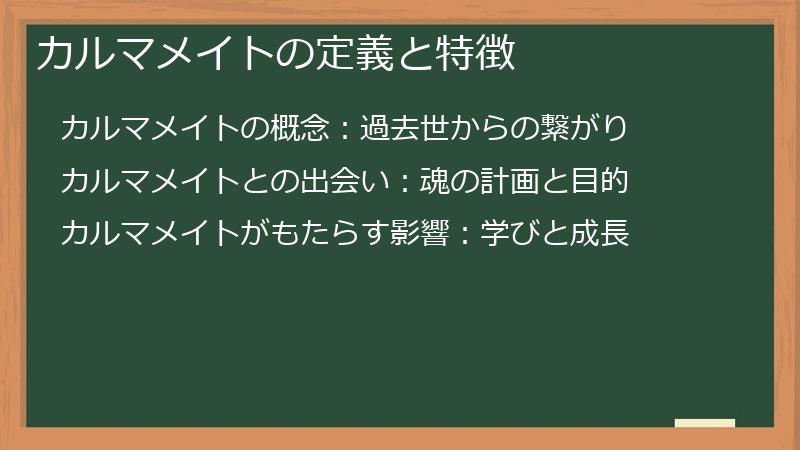 カルマメイトの定義と特徴

カルマメイトの概念：過去世からの繋がり

カルマメイトとの出会い：魂の計画と目的

カルマメイトがもたらす影響：学びと成長